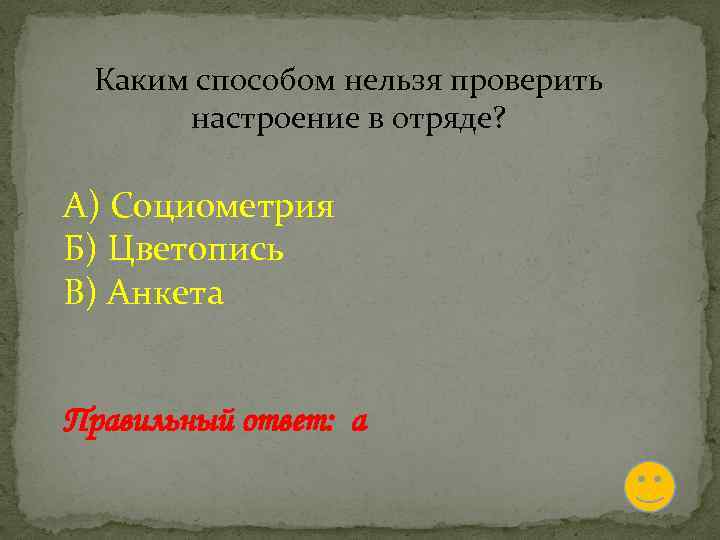 Каким способом нельзя проверить настроение в отряде?

А) Социометрия
Б) Цветопись
В) Анкета

Правильный ответ: а